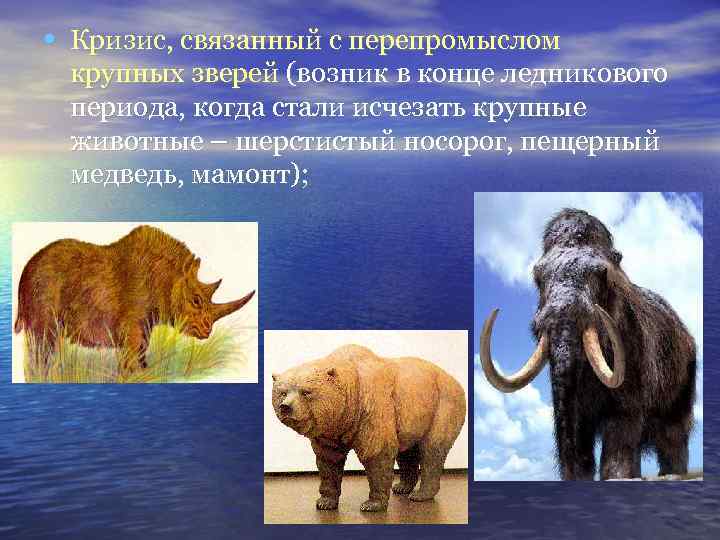 • Кризис, связанный с перепромыслом крупных зверей (возник в конце ледникового периода, когда стали исчезать крупные животные – шерстистый носорог, пещерный медведь, мамонт);